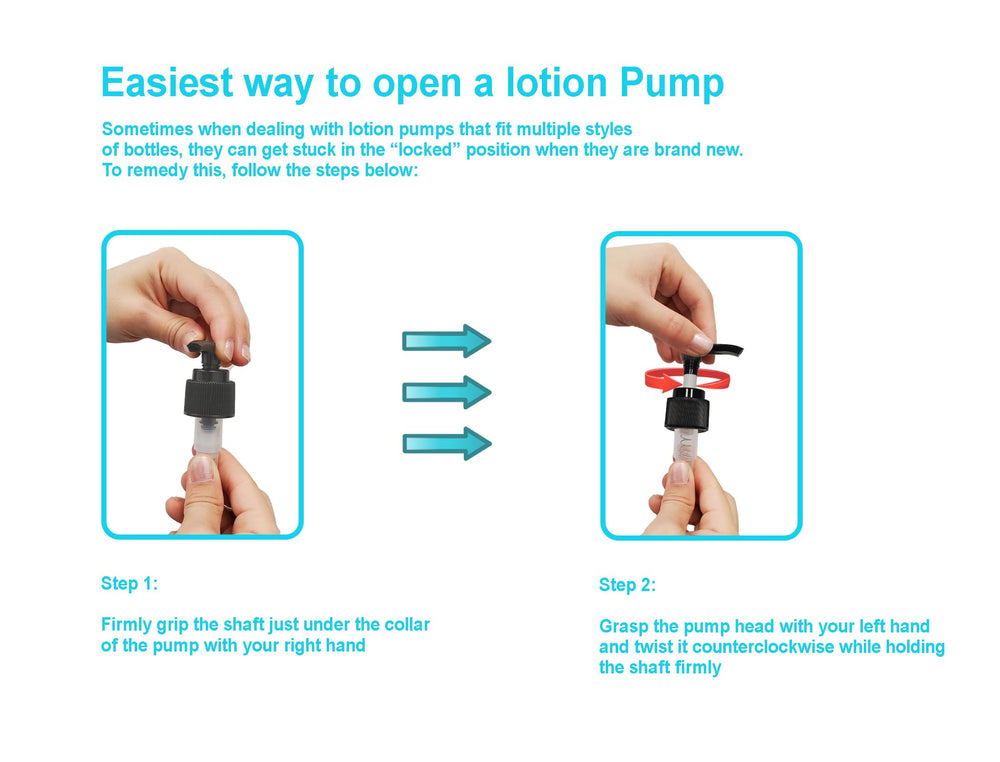 Easiest way to open a lotion Pump

Sometimes when dealing with lotion pumps that fit multiple styles of bottles, they can get stuck in the “locked” position when they are brand new. To remedy this, follow the steps below:

Step 1:

Firmly grip the shaft just under the collar of the pump with your right hand

Step 2:

Grasp the pump head with your left hand and twist it counterclockwise while holding the shaft firmly